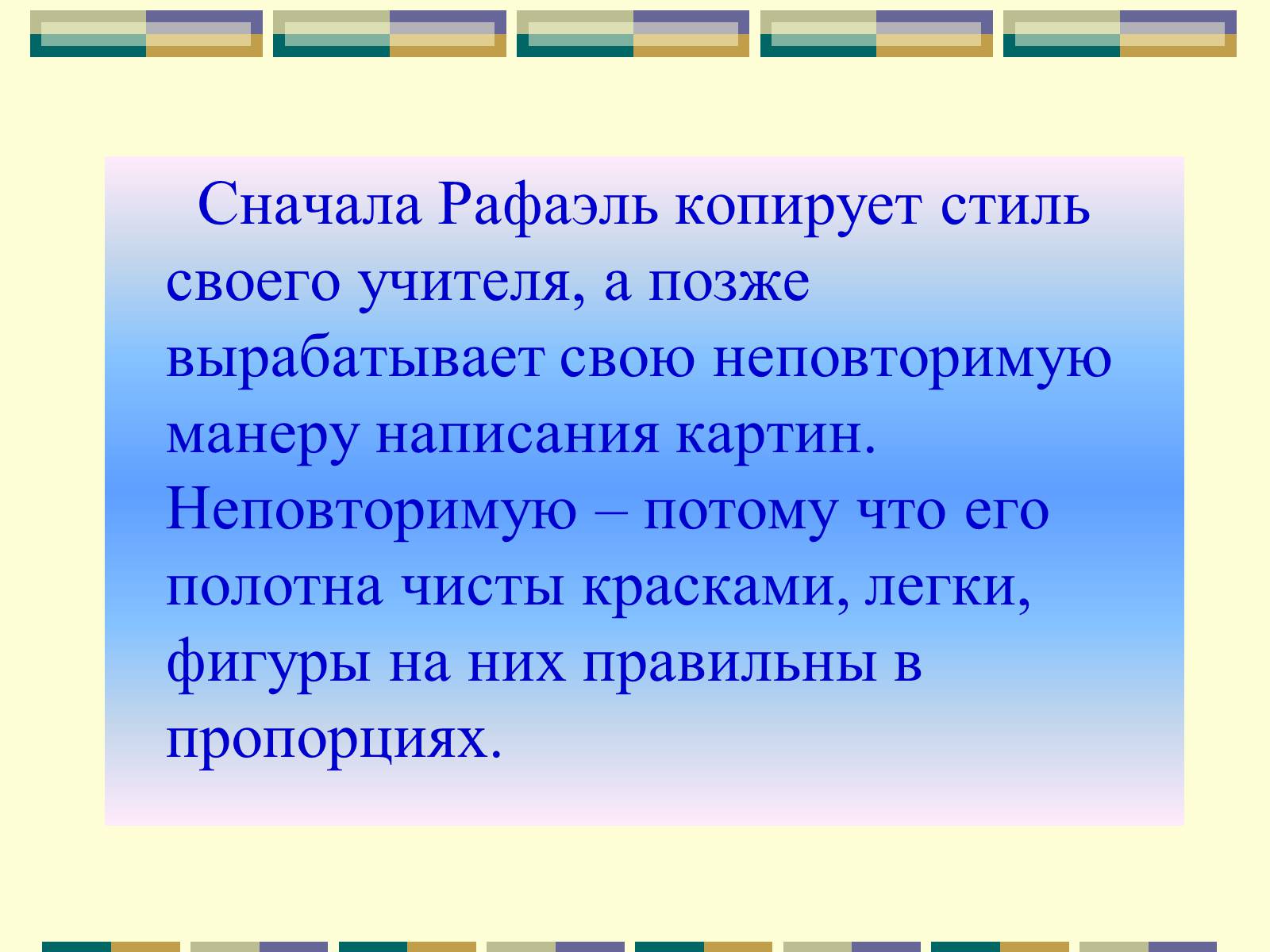 Сначала Рафаэль копирует стиль своего учителя, а позже вырабатывает свою неповторимую манеру написания картин. Неповторимую – потому что его полотна чисты красками, легки, фигуры на них правильны в пропорциях.